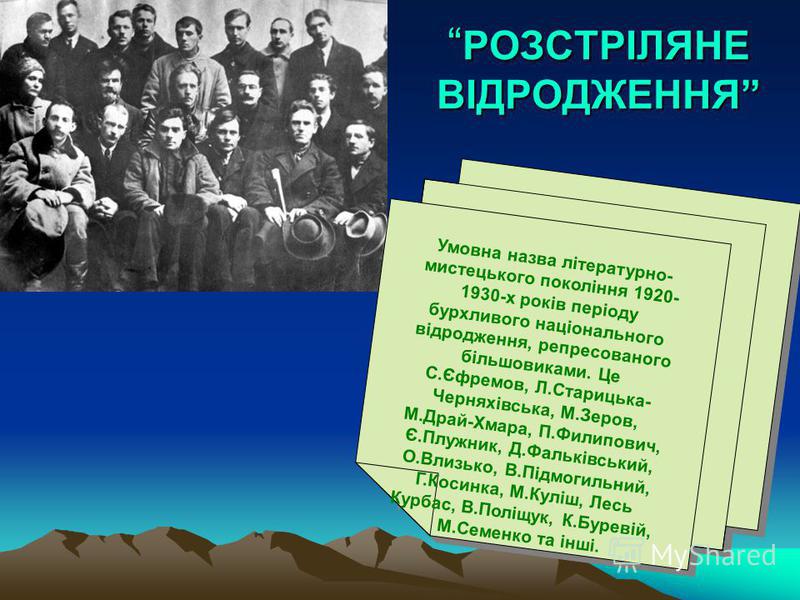 “РОЗСТРІЛЯНЕ ВІДРОДЖЕННЯ”

Умовна назва літературно-мистецького покоління 1920-1930-х років періоду бурхливого національного відродження, репресованого більшовиками. Це С.Єфремов, Л.Старицька-Черняхівська, М.Зеров, М.Драй-Хмара, П.Филипович, Є.Плужник, Д.Фальківський, О.Влизько, В.Підмогильний, Г.Косинка, М.Куліш, Лесь Курбас, В.Поліщук, К.Буревій, М.Семенко та інші.

MyShared